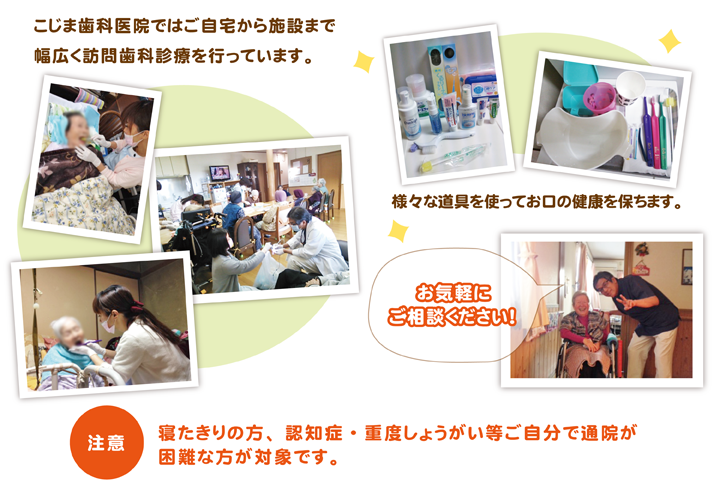 こじま歯科医院ではご自宅から施設まで幅広く訪問歯科診療を行っています。

様々な道具を使ってお口の健康を保ちます。

お気軽にご相談ください!

注意

寝たきりの方、認知症・重度しょうがい等ご自分で通院が困難な方が対象です。